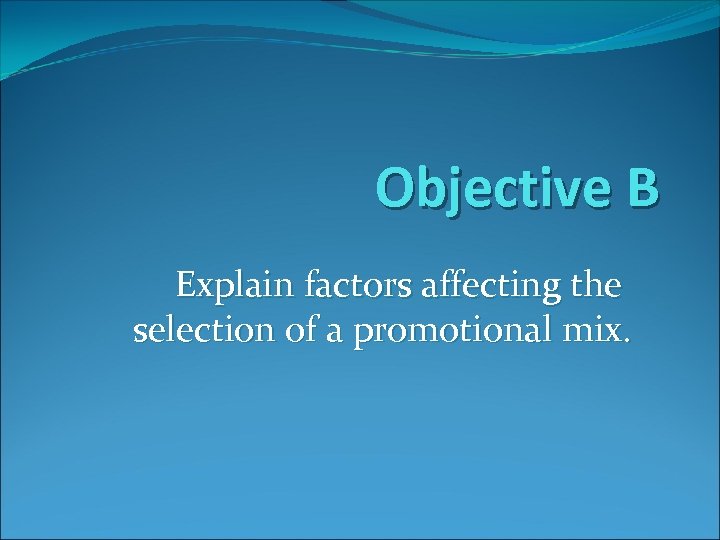 Objective B

Explain factors affecting the selection of a promotional mix.